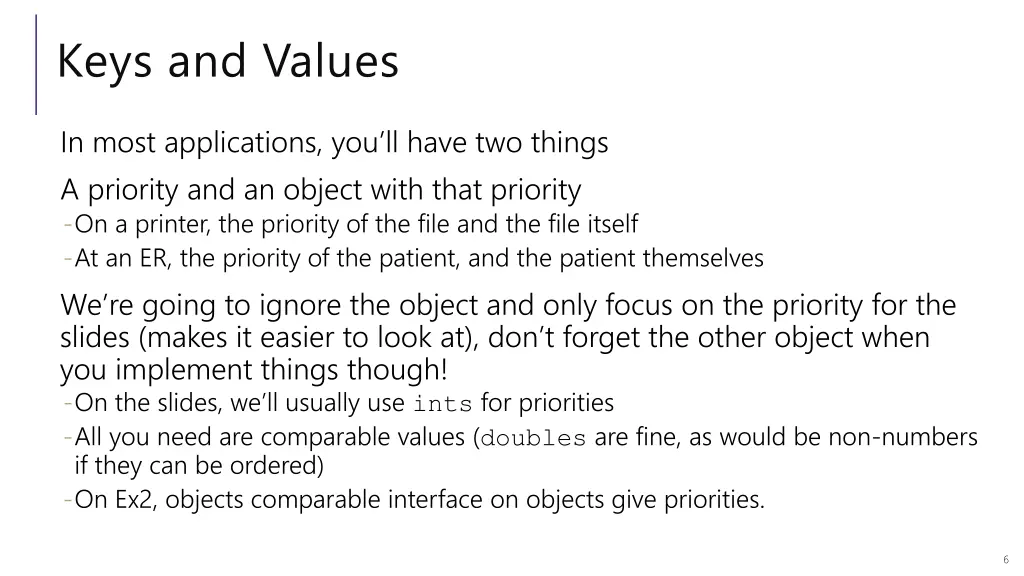 Keys and Values

In most applications, you'll have two things

A priority and an object with that priority

-On a printer, the priority of the file and the file itself

-At an ER, the priority of the patient, and the patient themselves

We're going to ignore the object and only focus on the priority for the slides (makes it easier to look at), don't forget the other object when you implement things though!

-On the slides, we'll usually use ints for priorities

-All you need are comparable values (doubles are fine, as would be non-numbers if they can be ordered)

-On Ex2, objects comparable interface on objects give priorities.

6